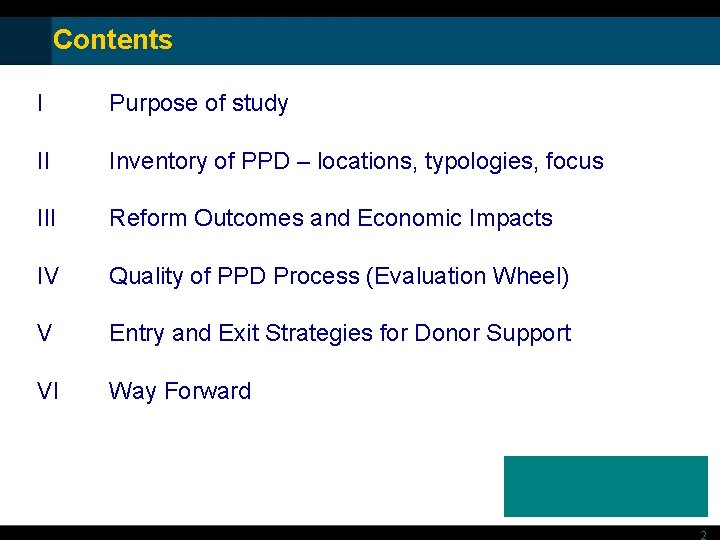 Contents

I Purpose of study

II Inventory of PPD – locations, typologies, focus

III Reform Outcomes and Economic Impacts

IV Quality of PPD Process (Evaluation Wheel)

V Entry and Exit Strategies for Donor Support

VI Way Forward

2